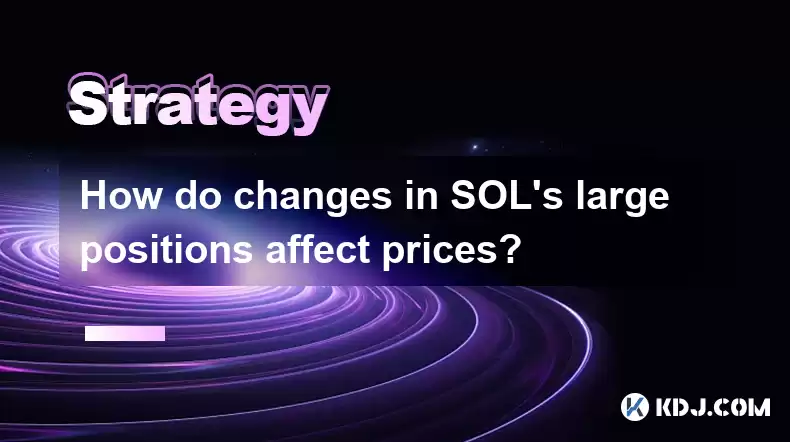 Strategy

How do changes in SOL's large positions affect prices?

KDJ.COM